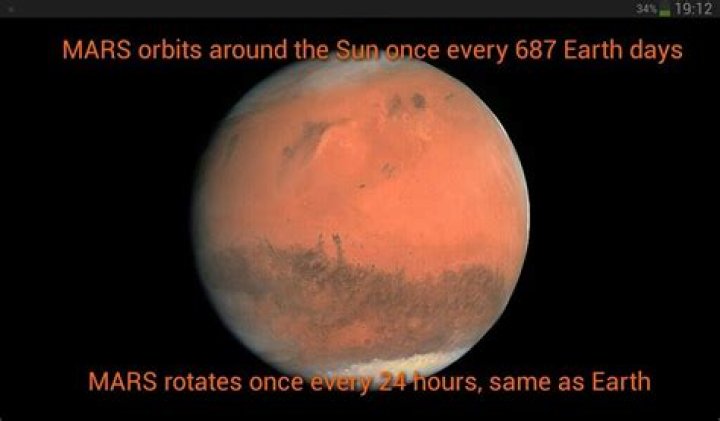 34% 19:12

MARS orbits around the Sun once every 687 Earth days

MARS rotates once every 24 hours, same as Earth